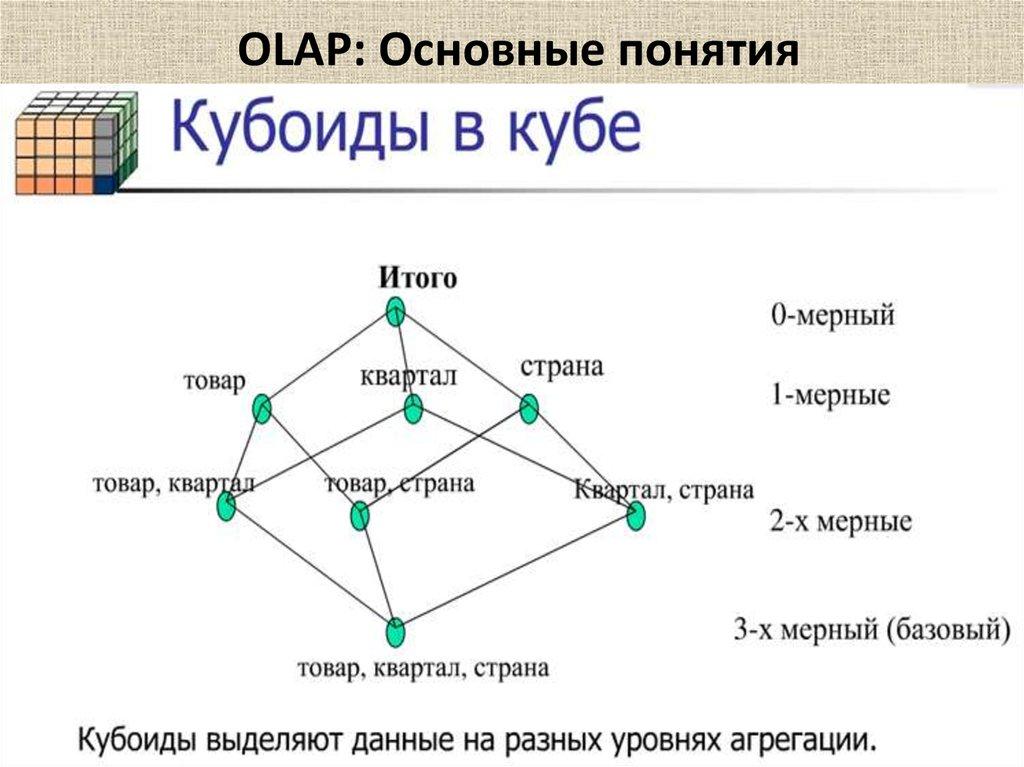 OLAP: Основные понятия

Кубоиды в кубе

Итого

0-мерный

товар

квартал

страна

1-мерные

товар, квартал

товар, страна

Квартал, страна

2-х мерные

3-х мерный (базовый)

товар, квартал, страна

Кубоиды выделяют данные на разных уровнях агрегации.